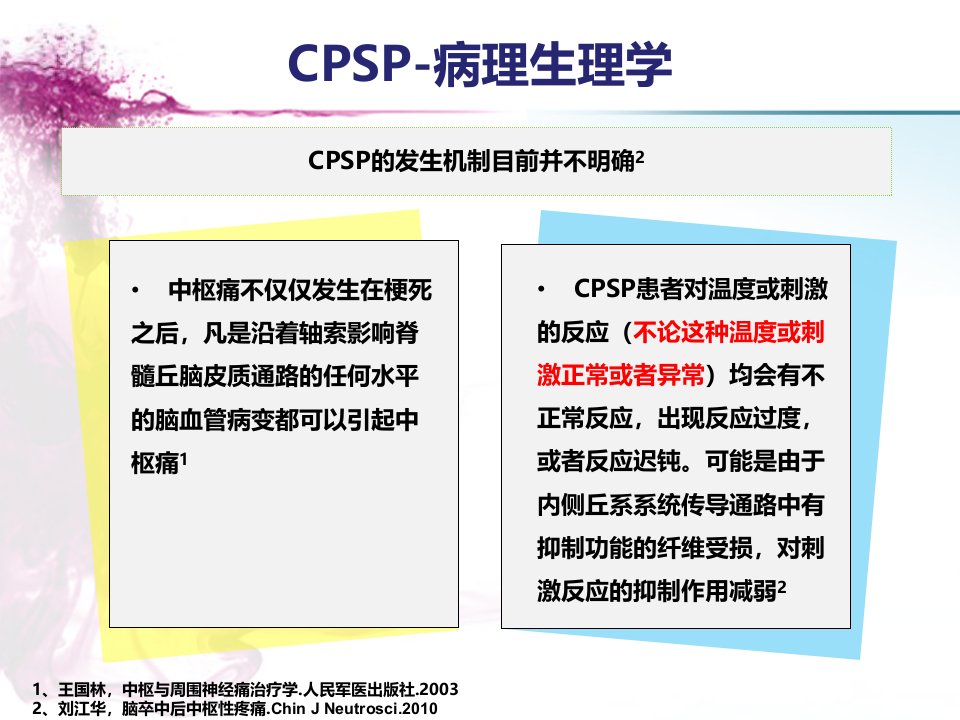 CPSP-病理生理学

CPSP的发生机制目前并不明确$^2$

• 中枢痛不仅仅发生在梗死之后，凡是沿着轴索影响脊髓丘脑皮质通路的任何水平的脑血管病变都可以引起中枢痛$^1$

• CPSP患者对温度或刺激的反应（不论这种温度或刺激正常或者异常）均会有不正常反应，出现反应过度，或者反应迟钝。可能是由于内侧丘系系统传导通路中有抑制功能的纤维受损，对刺激反应的抑制作用减弱$^2$

1、王国林，中枢与周围神经痛治疗学.人民军医出版社.2003
2、刘江华，脑卒中后中枢性疼痛.Chin J Neutrosci.2010